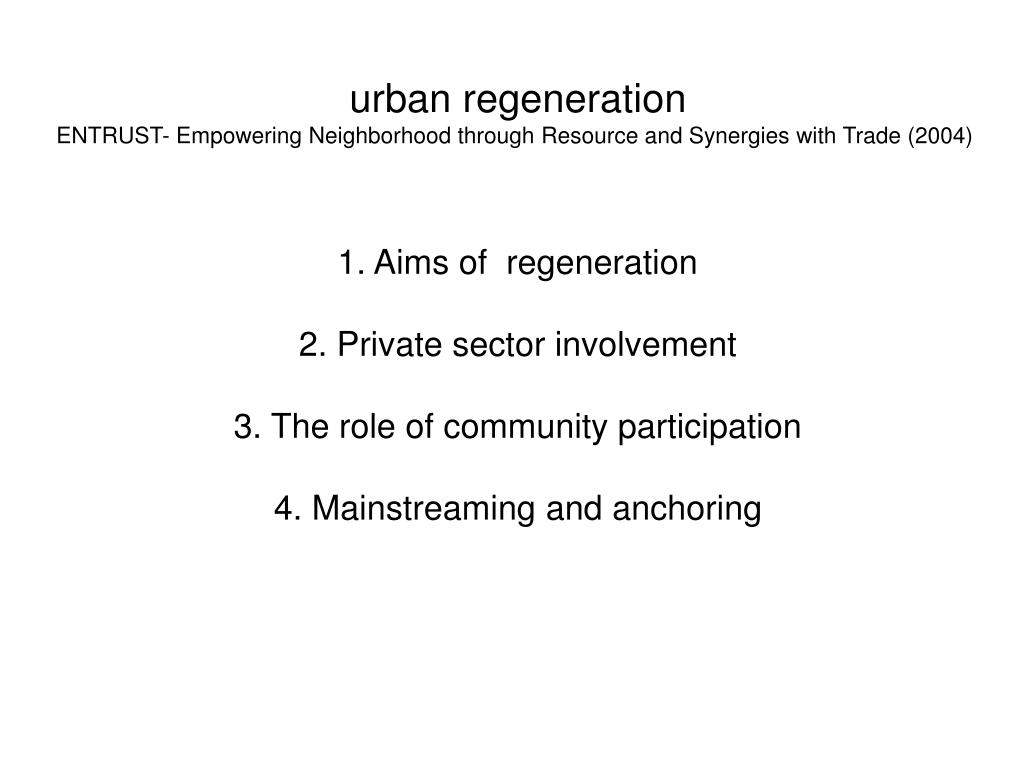 urban regeneration
ENTRUST- Empowering Neighborhood through Resource and Synergies with Trade (2004)

1. Aims of regeneration

2. Private sector involvement

3. The role of community participation

4. Mainstreaming and anchoring